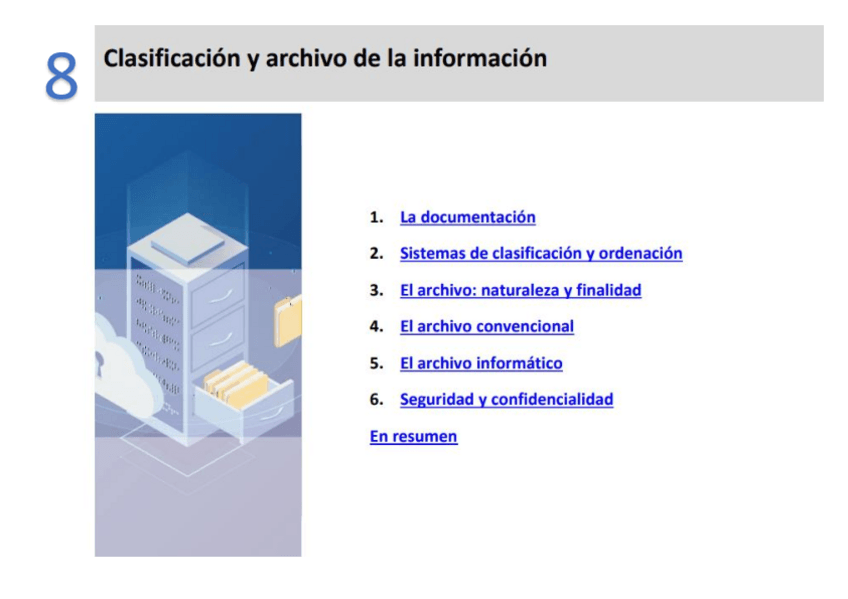 8 Clasificación y archivo de la información

1. La documentación
2. Sistemas de clasificación y ordenación
3. El archivo: naturaleza y finalidad
4. El archivo convencional
5. El archivo informático
6. Seguridad y confidencialidad

En resumen